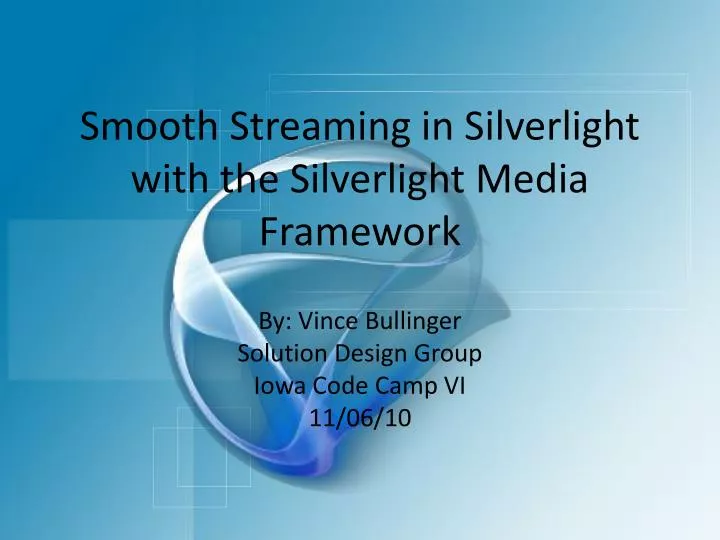 Smooth Streaming in Silverlight with the Silverlight Media Framework

By: Vince Bullinger
Solution Design Group
Iowa Code Camp VI
11/06/10